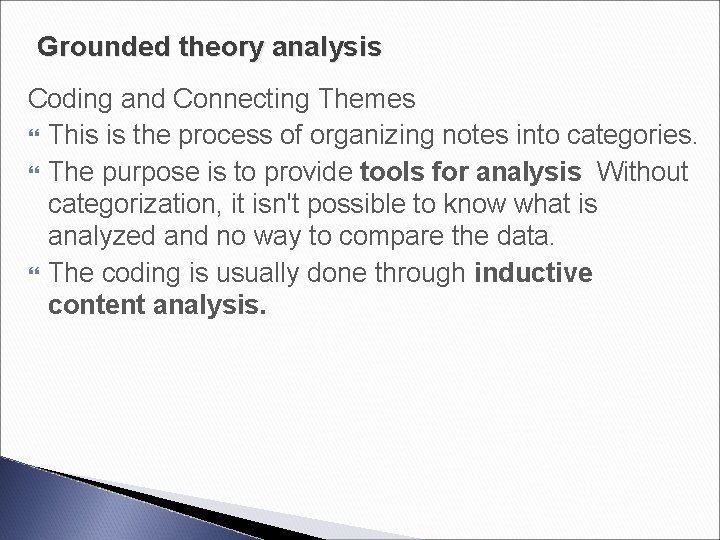 Grounded theory analysis

Coding and Connecting Themes

This is the process of organizing notes into categories.

The purpose is to provide tools for analysis Without categorization, it isn't possible to know what is analyzed and no way to compare the data.

The coding is usually done through inductive content analysis.